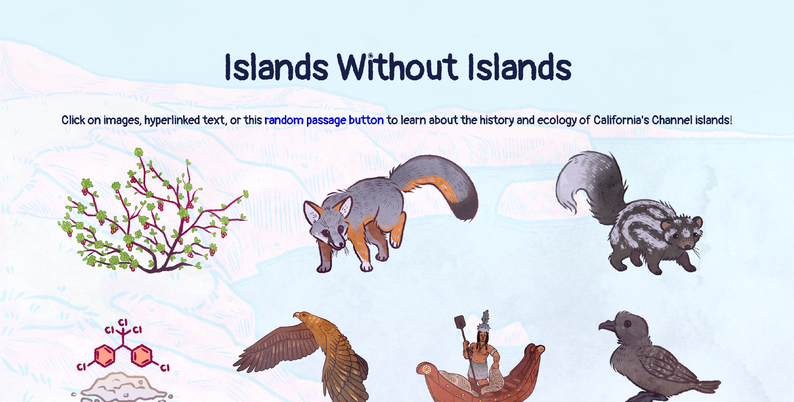 Islands Without Islands

Click on images, hyperlinked text, or this random passage button to learn about the history and ecology of California's Channel islands!

Cl
Cl
Cl
Cl
Cl